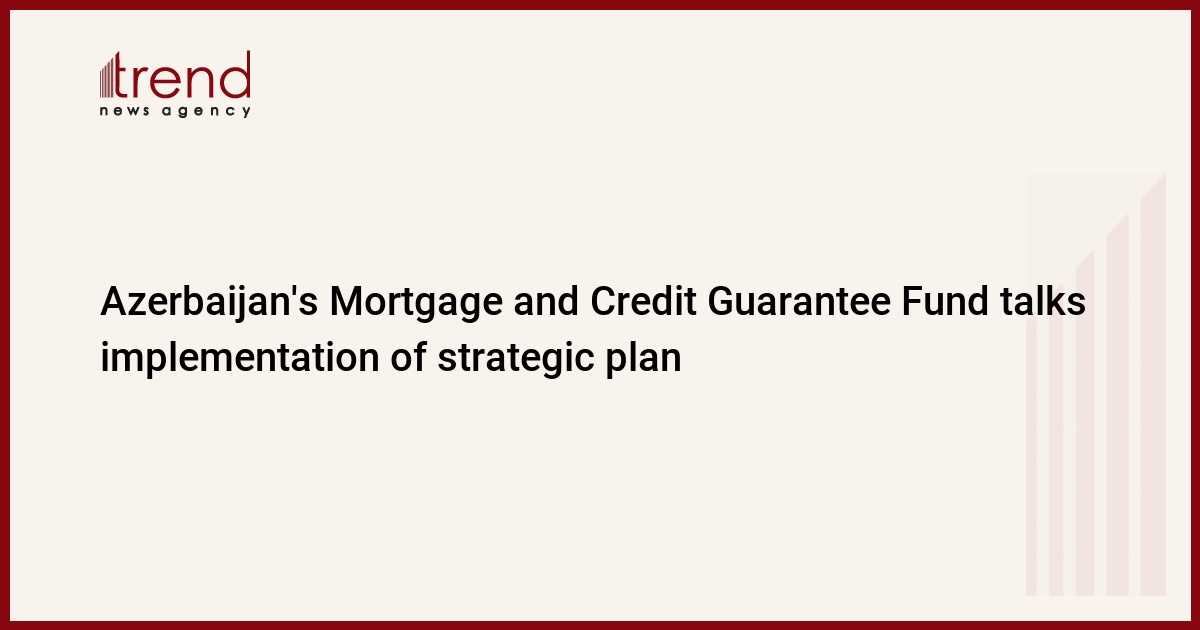 trend
news agency

Azerbaijan's Mortgage and Credit Guarantee Fund talks implementation of strategic plan